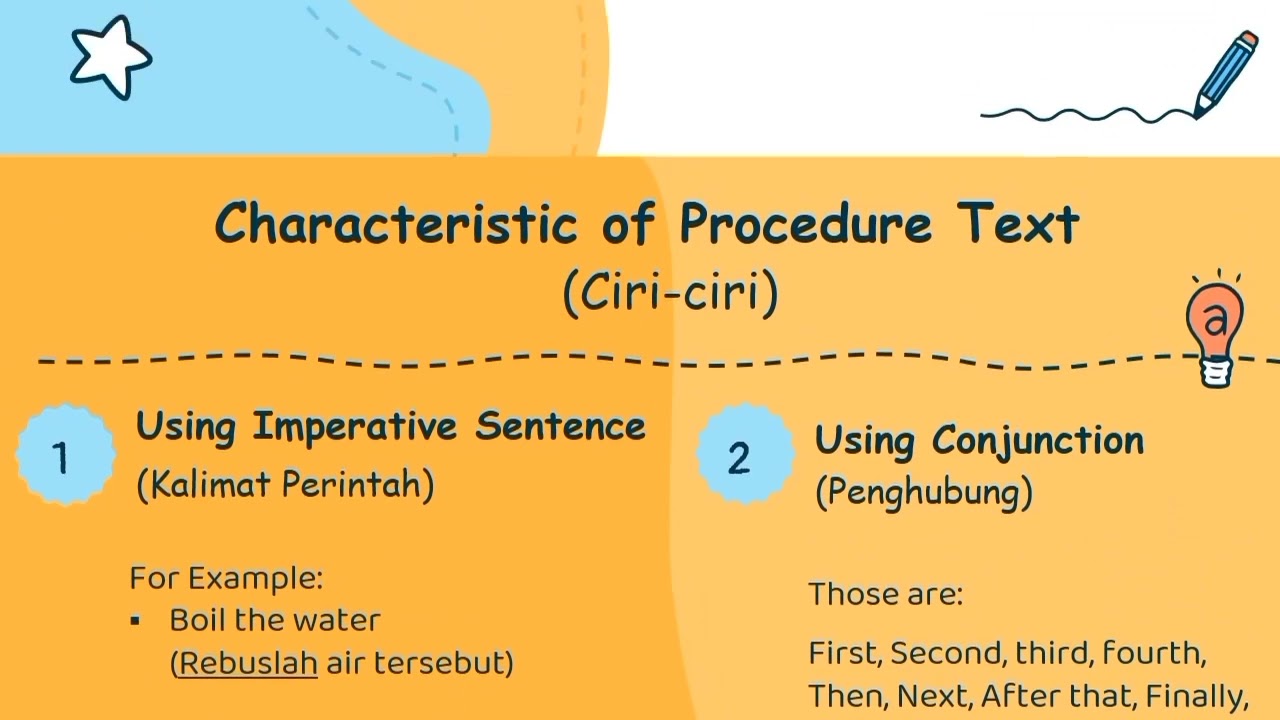 Characteristic of Procedure Text
(Ciri-ciri)

a

1

Using Imperative Sentence
(Kalimat Perintah)

For Example:
▪ Boil the water
(Rebuslah air tersebut)

2

Using Conjunction
(Penghubung)

Those are:

First, Second, third, fourth, Then, Next, After that, Finally,